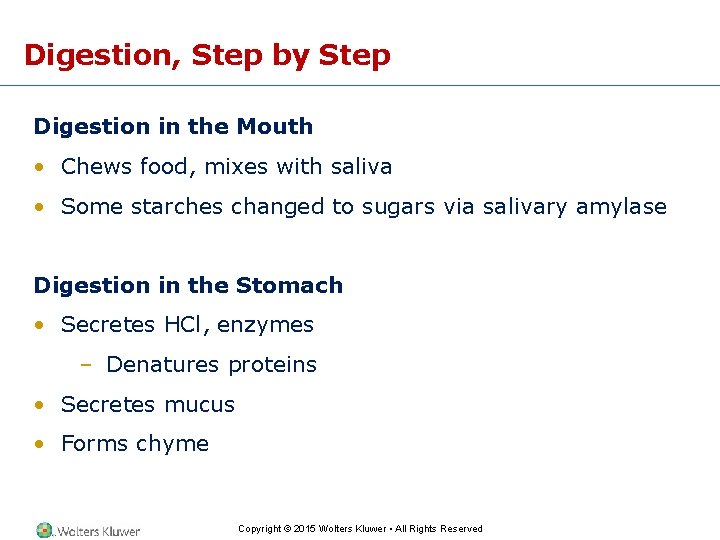 Digestion, Step by Step

Digestion in the Mouth

• Chews food, mixes with saliva
• Some starches changed to sugars via salivary amylase

Digestion in the Stomach

• Secretes HCl, enzymes
  – Denatures proteins
• Secretes mucus
• Forms chyme

Wolters Kluwer

Copyright © 2015 Wolters Kluwer • All Rights Reserved